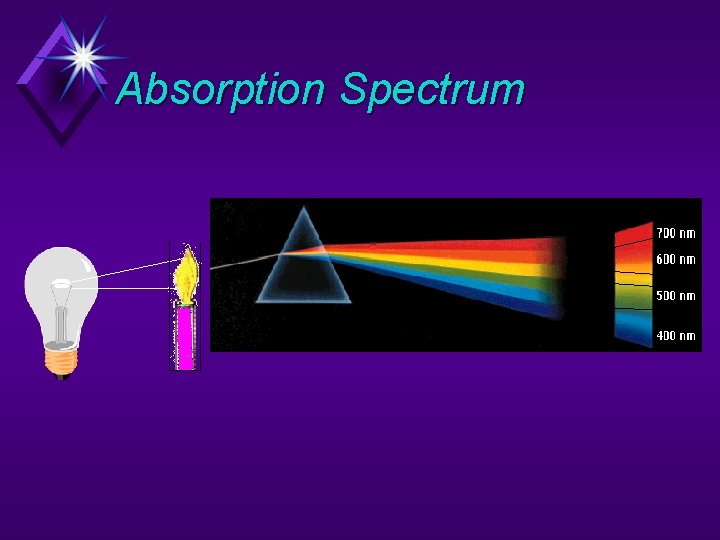 Absorption Spectrum

700 nm
600 nm
500 nm
400 nm